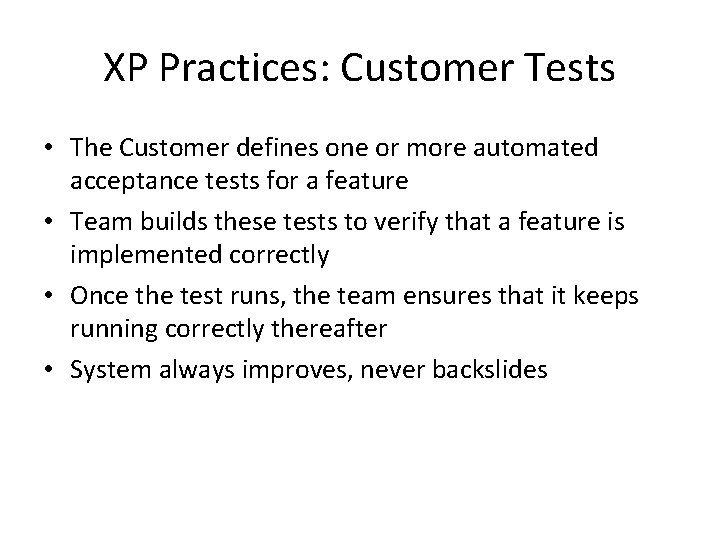 XP Practices: Customer Tests

• The Customer defines one or more automated acceptance tests for a feature
• Team builds these tests to verify that a feature is implemented correctly
• Once the test runs, the team ensures that it keeps running correctly thereafter
• System always improves, never backslides